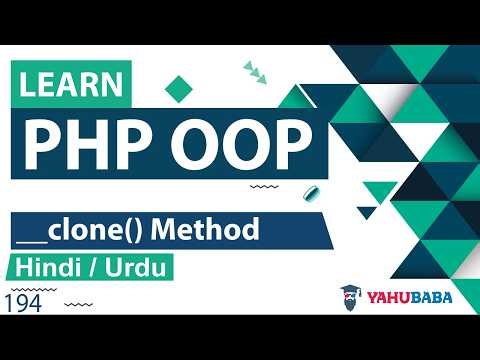 LEARN
PHP OOP
__clone() Method
Hindi / Urdu
194
YAHUBABA